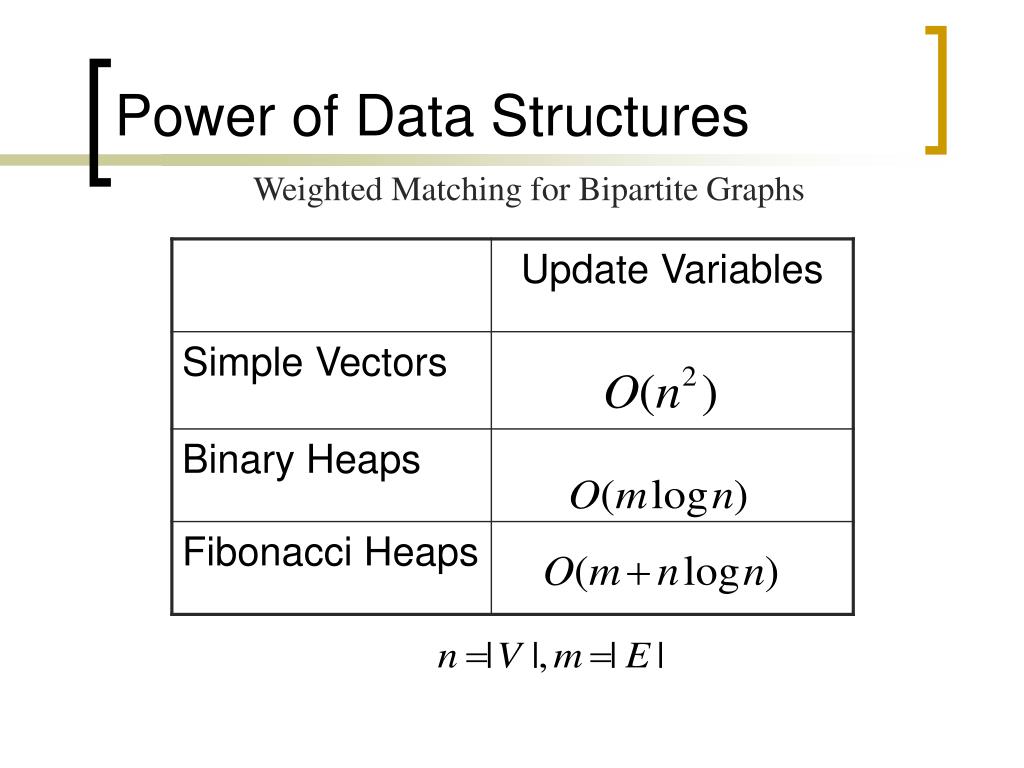 Power of Data Structures

Weighted Matching for Bipartite Graphs

| | Update Variables |
|---|---|
| Simple Vectors | $O(n^2)$ |
| Binary Heaps | $O(m \log n)$ |
| Fibonacci Heaps | $O(m + n \log n)$ |

$n = |V|, m = |E|$